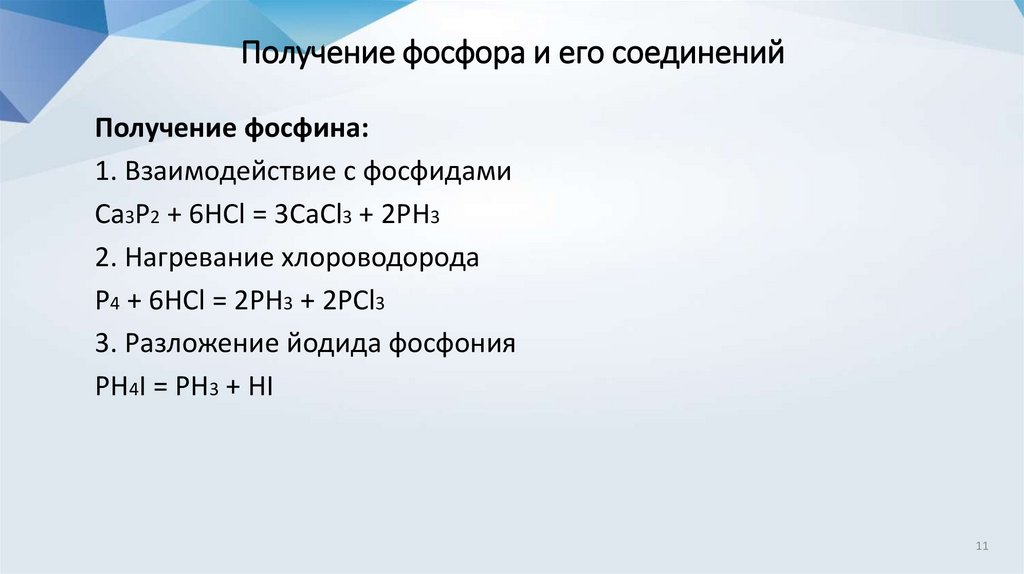 Получение фосфора и его соединений

Получение фосфина:

1. Взаимодействие с фосфидами

$Ca_3P_2 + 6HCl = 3CaCl_3 + 2PH_3$

2. Нагревание хлороводорода

$P_4 + 6HCl = 2PH_3 + 2PCl_3$

3. Разложение йодида фосфония

$PH_4I = PH_3 + HI$

11